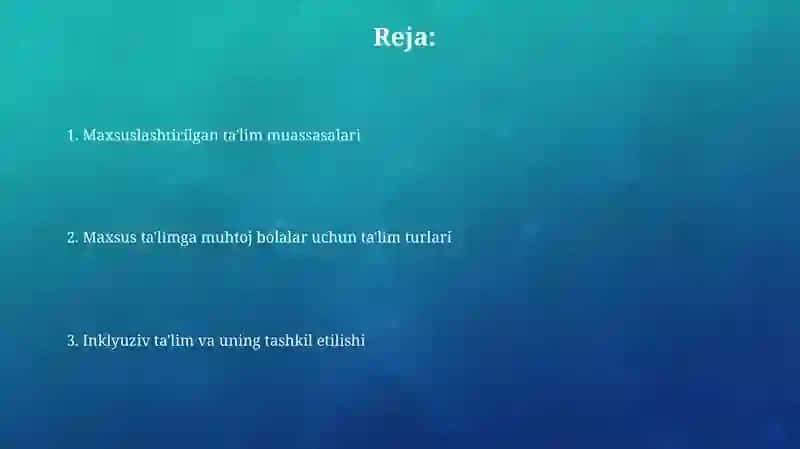 Reja:

1. Maxsuslashtirilgan ta'lim muassasalari

2. Maxsus ta'limga muhtoj bolalar uchun ta'lim turlari

3. Inklyuziv ta'lim va uning tashkil etilishi